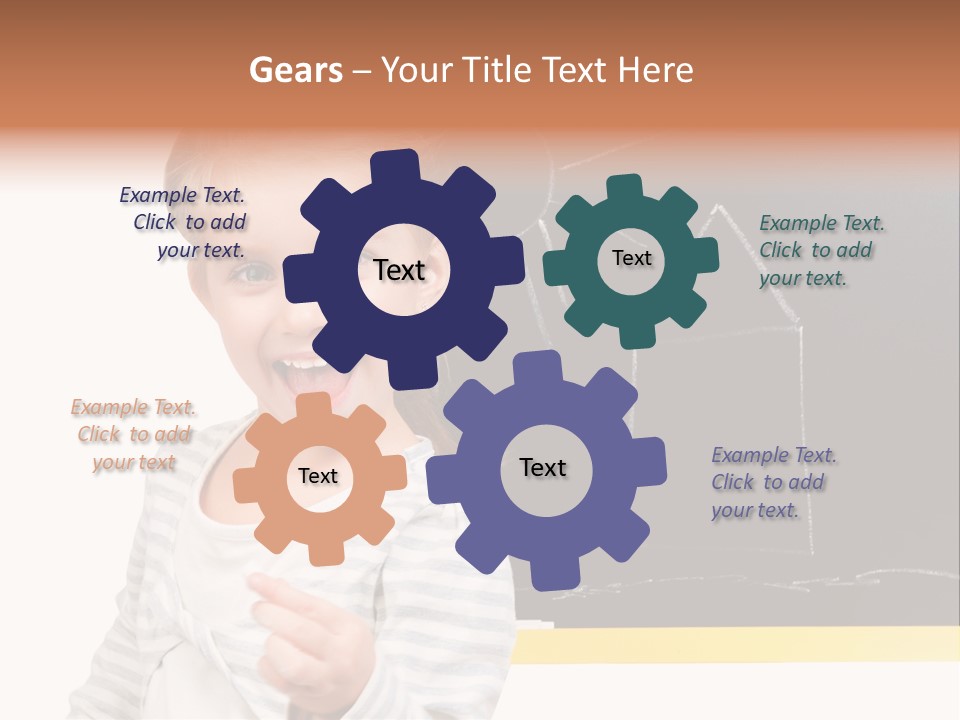 Gears – Your Title Text Here

Example Text. Click to add your text.

Text

Text

Example Text. Click to add your text.

Example Text. Click to add your text

Text

Text

Example Text. Click to add your text.